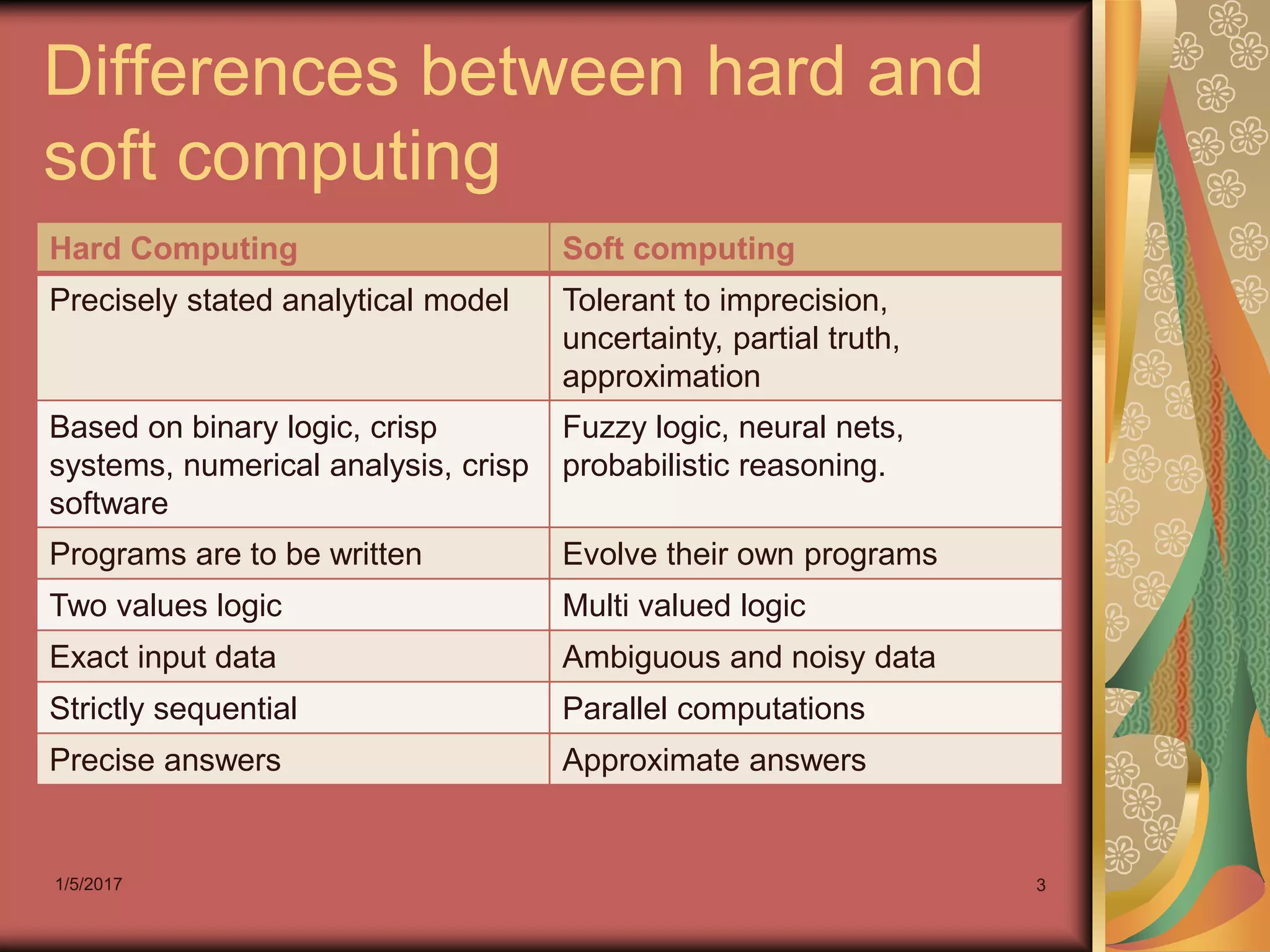 Differences between hard and soft computing

| Hard Computing | Soft computing |
|---|---|
| Precisely stated analytical model | Tolerant to imprecision, uncertainty, partial truth, approximation |
| Based on binary logic, crisp systems, numerical analysis, crisp software | Fuzzy logic, neural nets, probabilistic reasoning. |
| Programs are to be written | Evolve their own programs |
| Two values logic | Multi valued logic |
| Exact input data | Ambiguous and noisy data |
| Strictly sequential | Parallel computations |
| Precise answers | Approximate answers |

1/5/2017

3